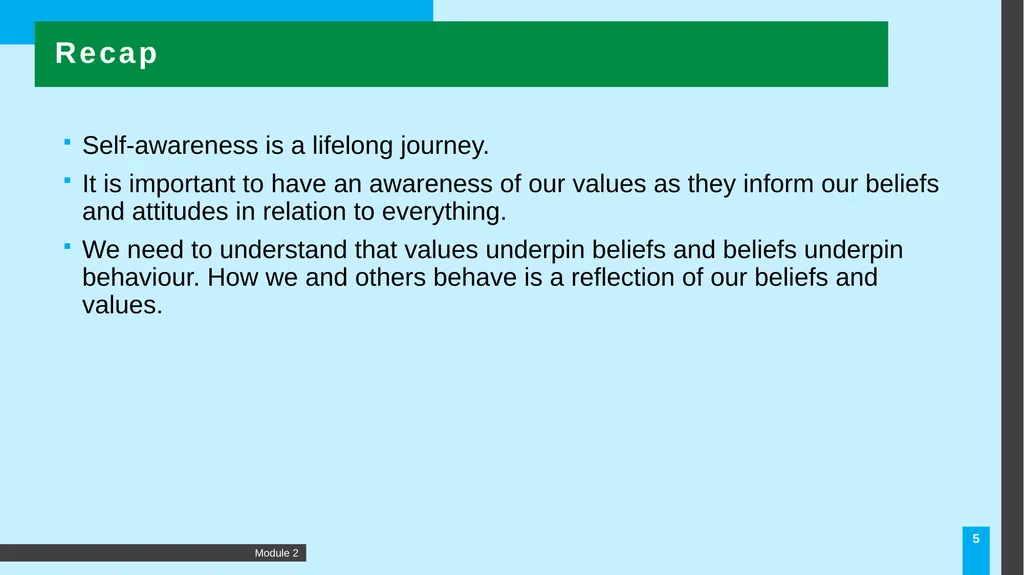 Recap

• Self-awareness is a lifelong journey.
• It is important to have an awareness of our values as they inform our beliefs and attitudes in relation to everything.
• We need to understand that values underpin beliefs and beliefs underpin behaviour. How we and others behave is a reflection of our beliefs and values.

Module 2

5